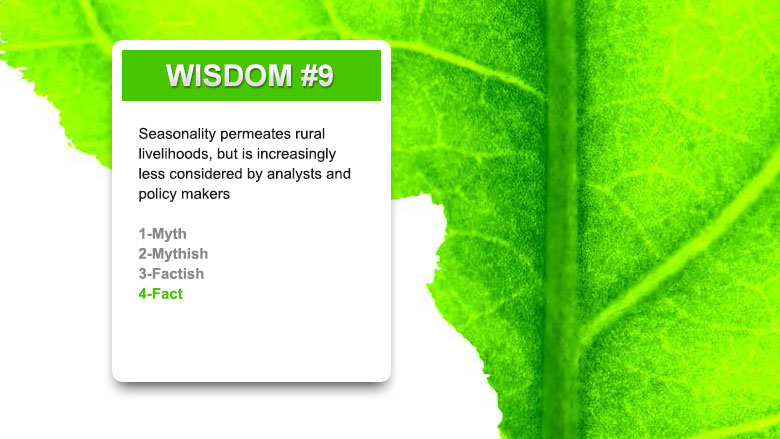 WISDOM #9

Seasonality permeates rural livelihoods, but is increasingly less considered by analysts and policy makers

1-Myth
2-Mythish
3-Factish
4-Fact